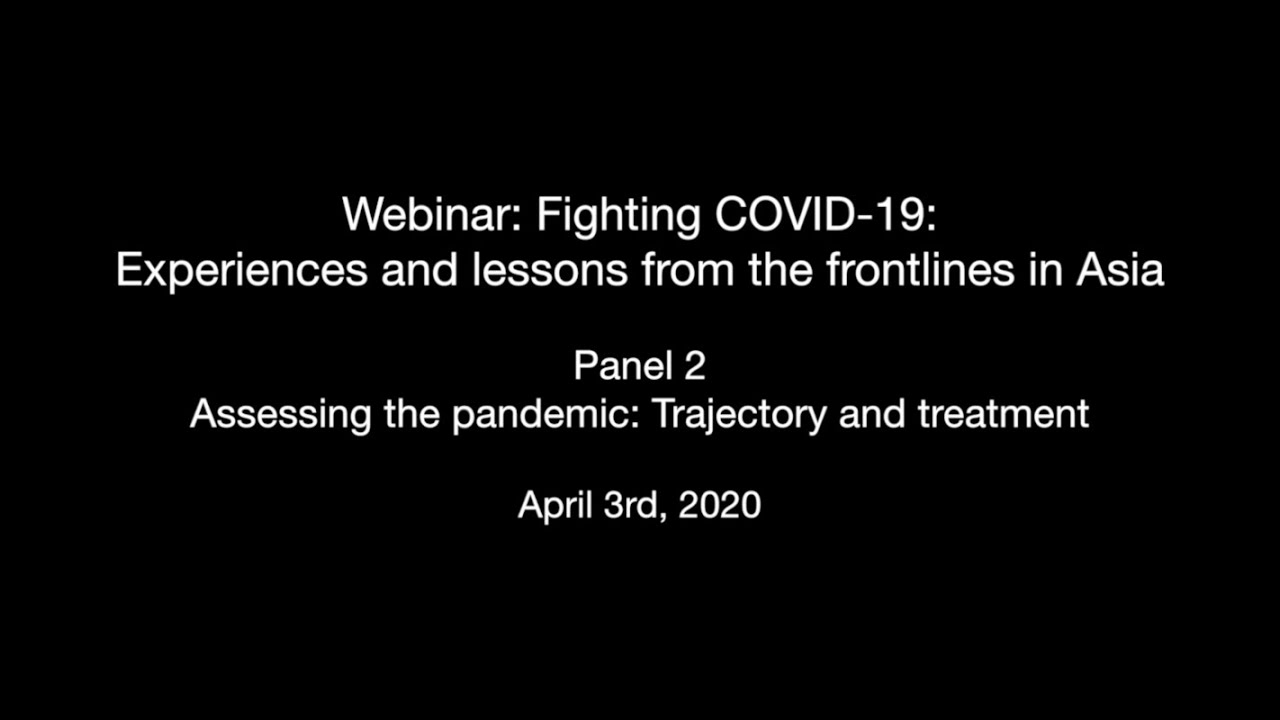 Webinar: Fighting COVID-19:
Experiences and lessons from the frontlines in Asia

Panel 2
Assessing the pandemic: Trajectory and treatment

April 3rd, 2020